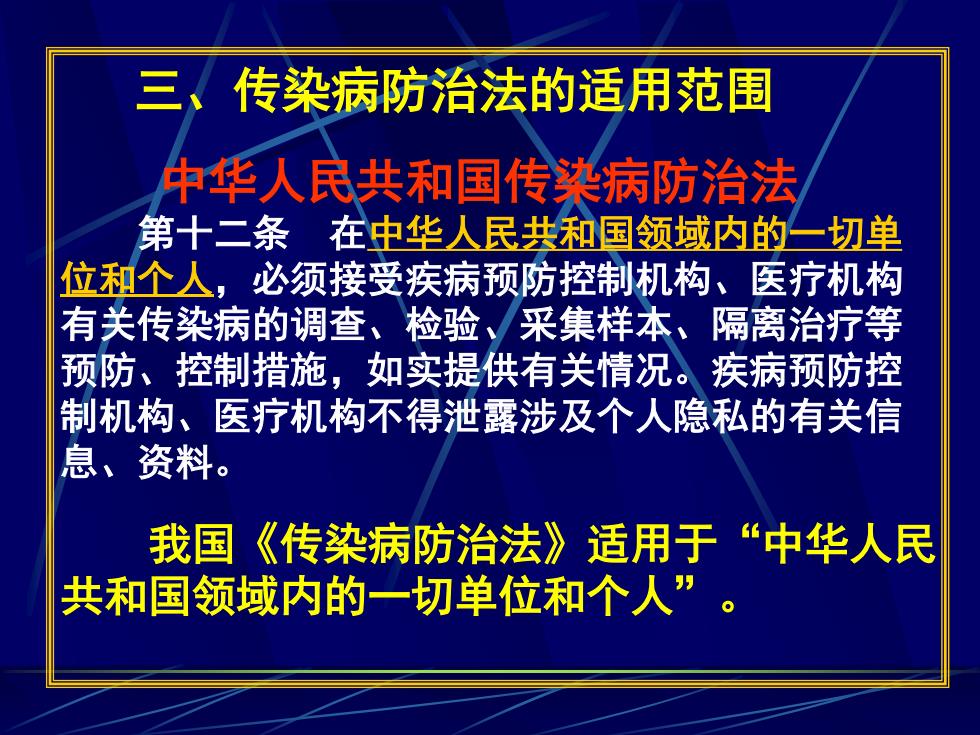 三、传染病防治法的适用范围

中华人民共和国传染病防治法

第十二条　在中华人民共和国领域内的一切单位和个人，必须接受疾病预防控制机构、医疗机构有关传染病的调查、检验、采集样本、隔离治疗等预防、控制措施，如实提供有关情况。疾病预防控制机构、医疗机构不得泄露涉及个人隐私的有关信息、资料。

我国《传染病防治法》适用于“中华人民共和国领域内的一切单位和个人”。